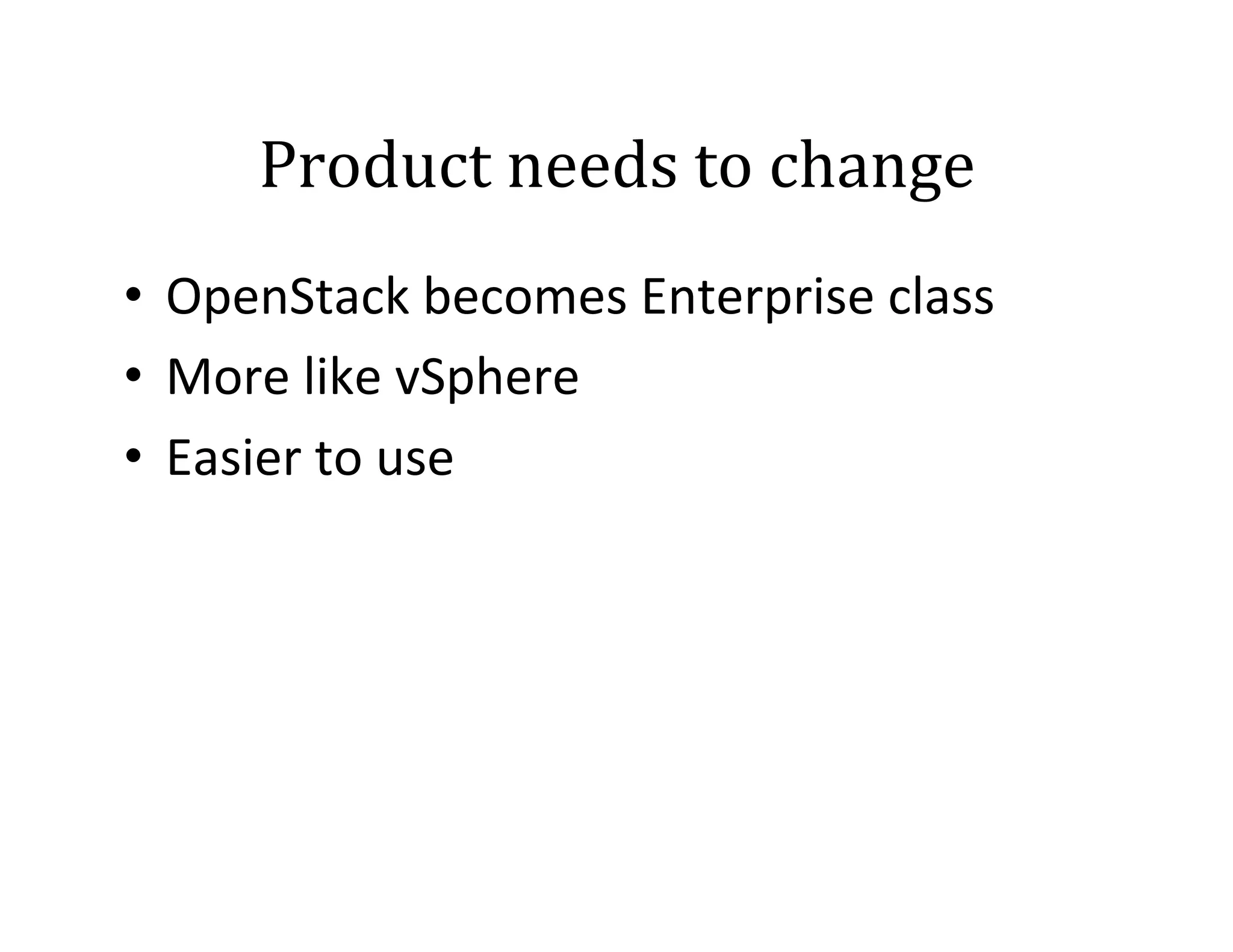 Product needs to change

• OpenStack becomes Enterprise class
• More like vSphere
• Easier to use